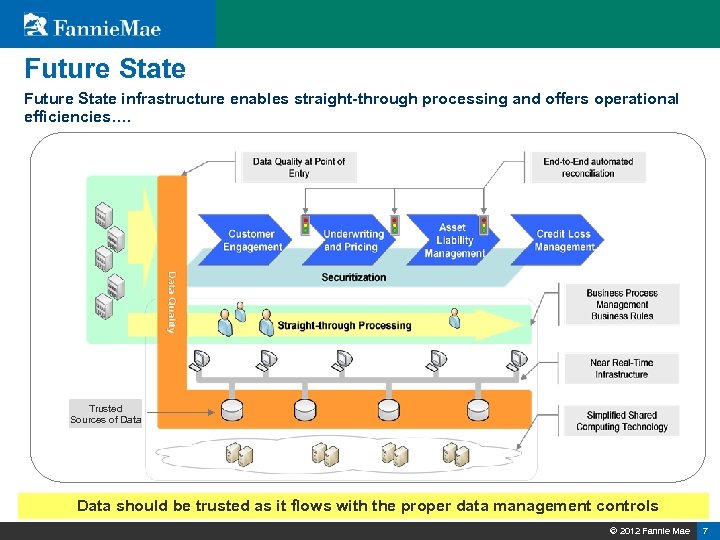 FannieMae

Future State

Future State infrastructure enables straight-through processing and offers operational efficiencies….

Data Quality at Point of Entry

End-to-End automated reconciliation

Customer Engagement

Underwriting and Pricing

Asset Liability Management

Credit Loss Management

Securitization

Data Quality

Straight-through Processing

Business Process Management Business Rules

Near Real-Time Infrastructure

Trusted Sources of Data

Simplified Shared Computing Technology

Data should be trusted as it flows with the proper data management controls

© 2012 Fannie Mae 7